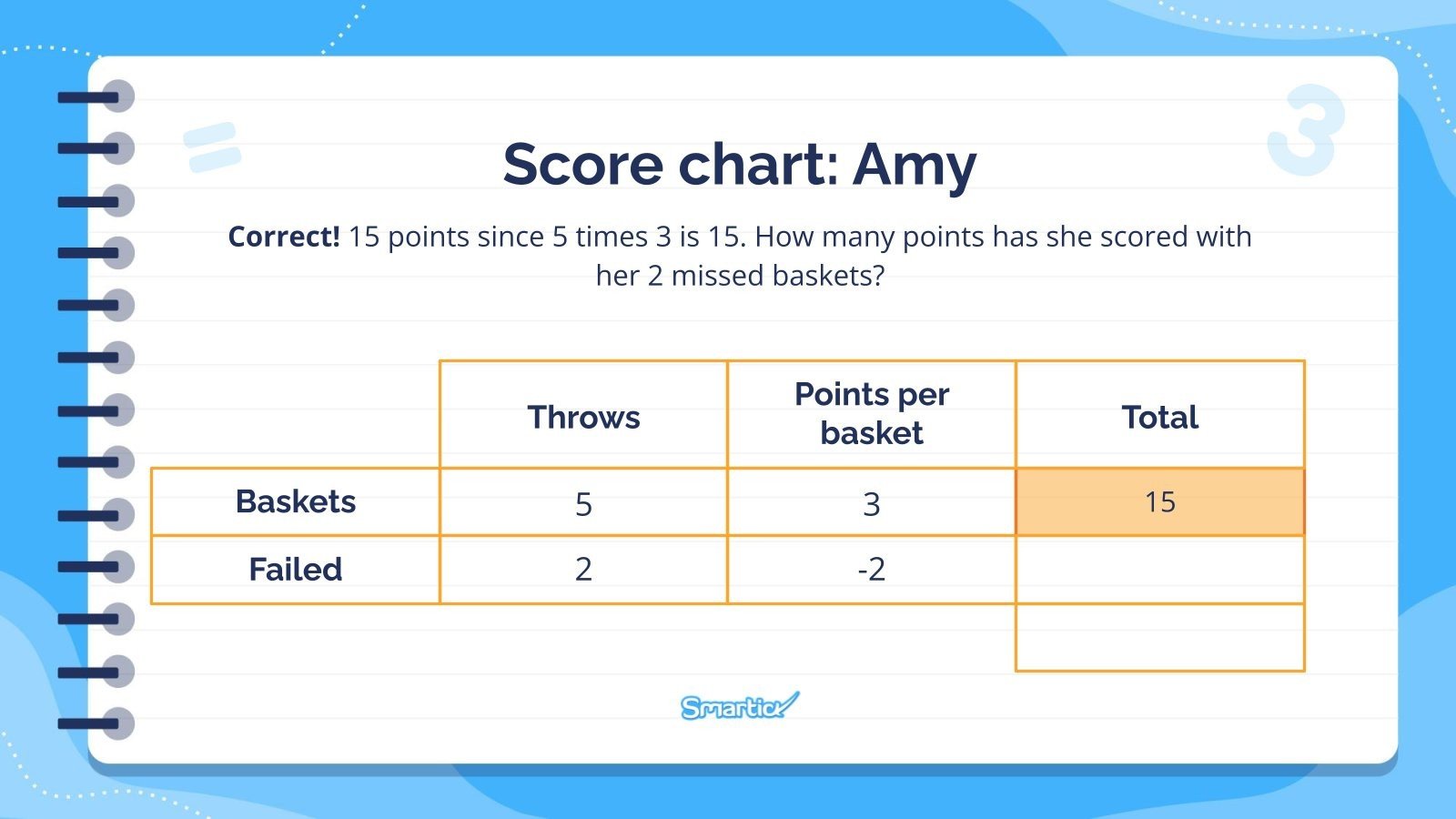 Score chart: Amy

**Correct!** 15 points since 5 times 3 is 15. How many points has she scored with her 2 missed baskets?

| | Throws | Points per basket | Total |
|---|---|---|---|
| Baskets | 5 | 3 | 15 |
| Failed | 2 | -2 | |
| | | | |

Smartick